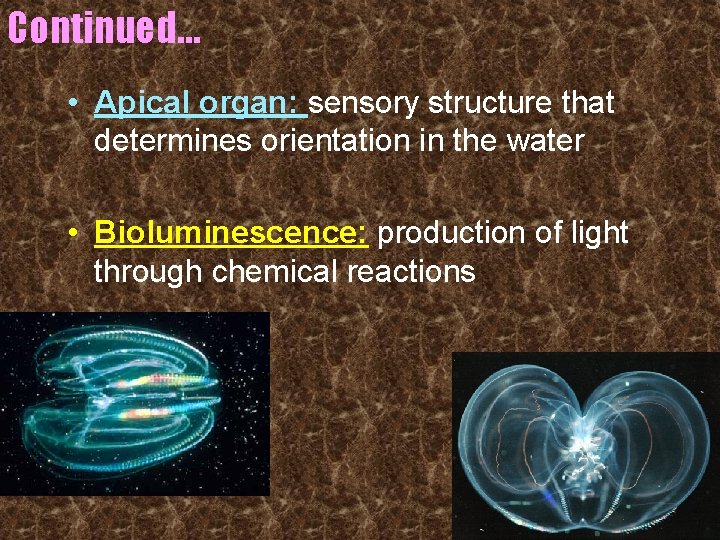 Continued...

• Apical organ: sensory structure that determines orientation in the water

• Bioluminescence: production of light through chemical reactions